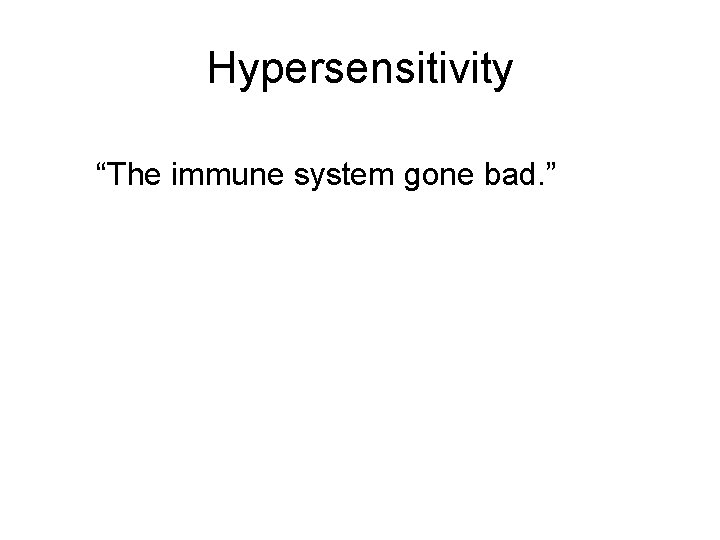 Hypersensitivity

“The immune system gone bad.”